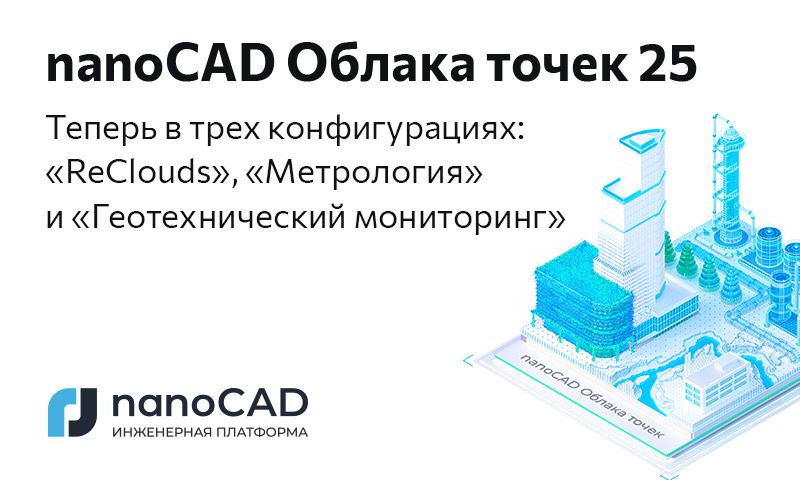 nanoCAD Облака точек 25

Теперь в трех конфигурациях: «ReClouds», «Метрология» и «Геотехнический мониторинг»

nanoCAD Облака точек

nanoCAD
ИНЖЕНЕРНАЯ ПЛАТФОРМА